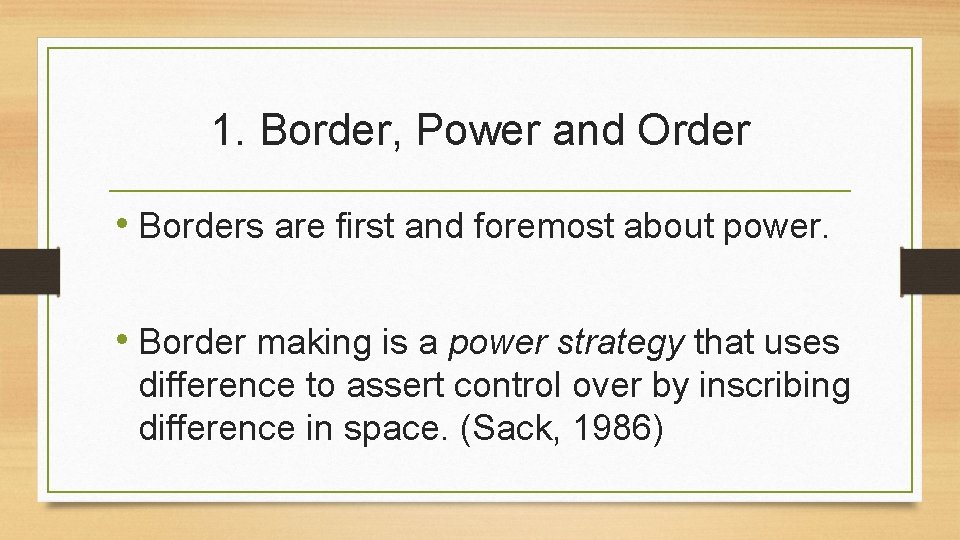 1. Border, Power and Order

• Borders are first and foremost about power.

• Border making is a power strategy that uses difference to assert control over by inscribing difference in space. (Sack, 1986)